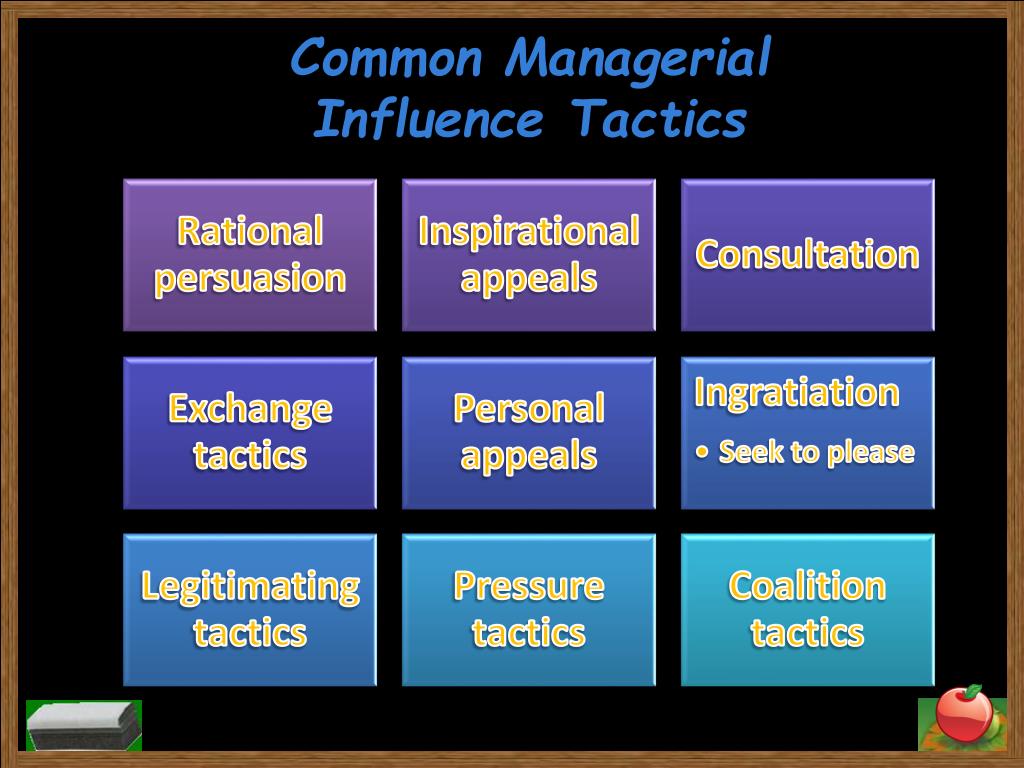 Common Managerial Influence Tactics

Rational persuasion

Inspirational appeals

Consultation

Exchange tactics

Personal appeals

Ingratiation
• Seek to please

Legitimating tactics

Pressure tactics

Coalition tactics